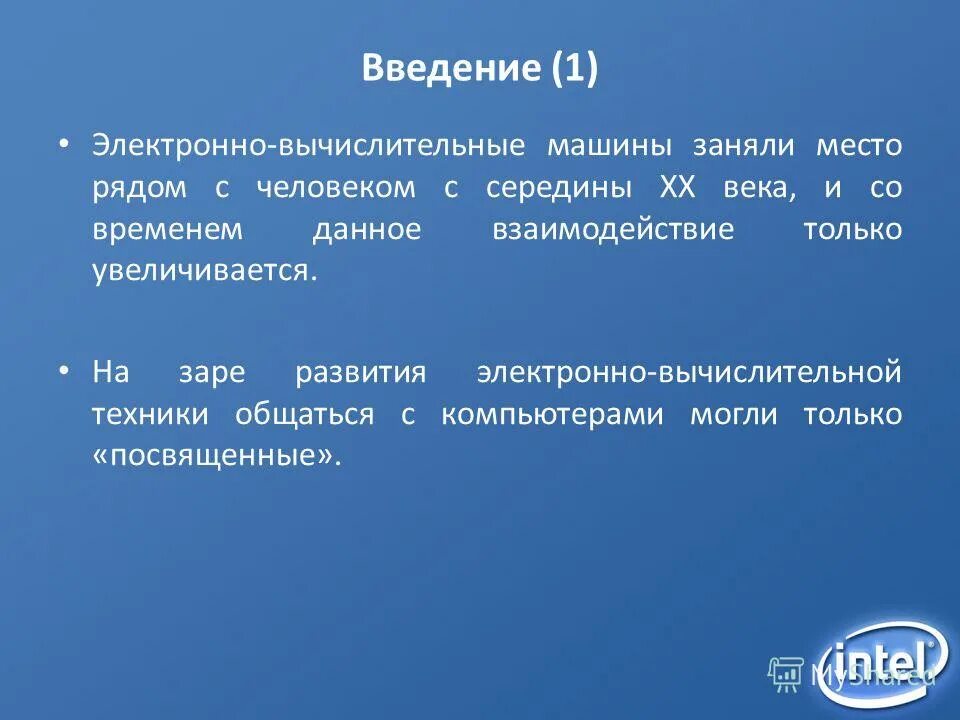 Введение (1)

• Электронно-вычислительные машины заняли место рядом с человеком с середины XX века, и со временем данное взаимодействие только увеличивается.

• На заре развития электронно-вычислительной техники общаться с компьютерами могли только «посвященные».

intel

MyShared